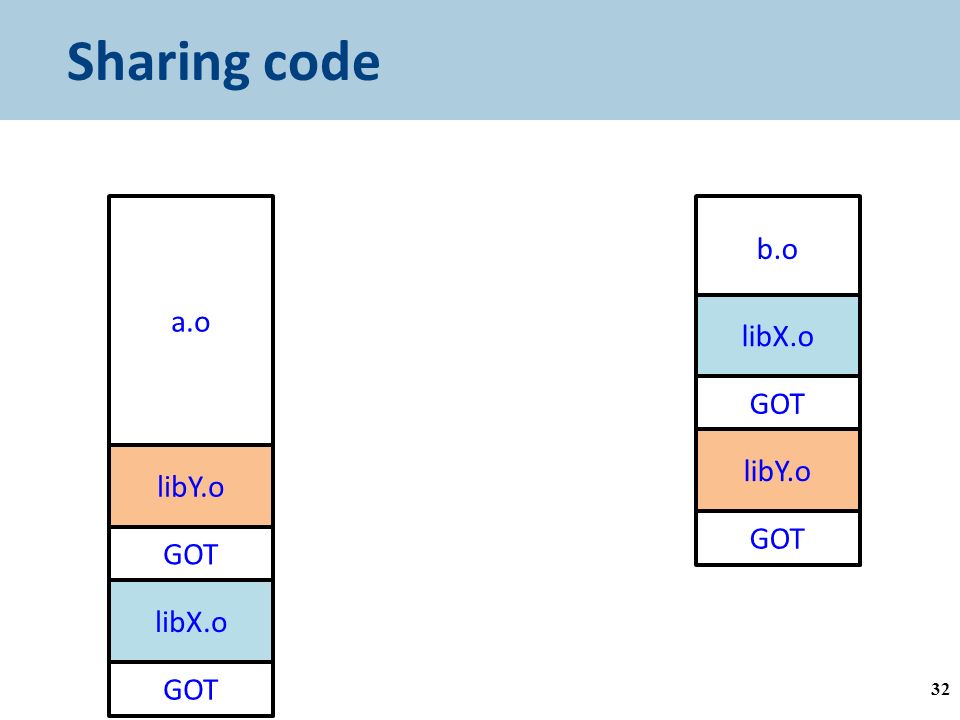 Sharing code

a.o

libY.o

GOT

libX.o

GOT

b.o

libX.o

GOT

libY.o

GOT

32